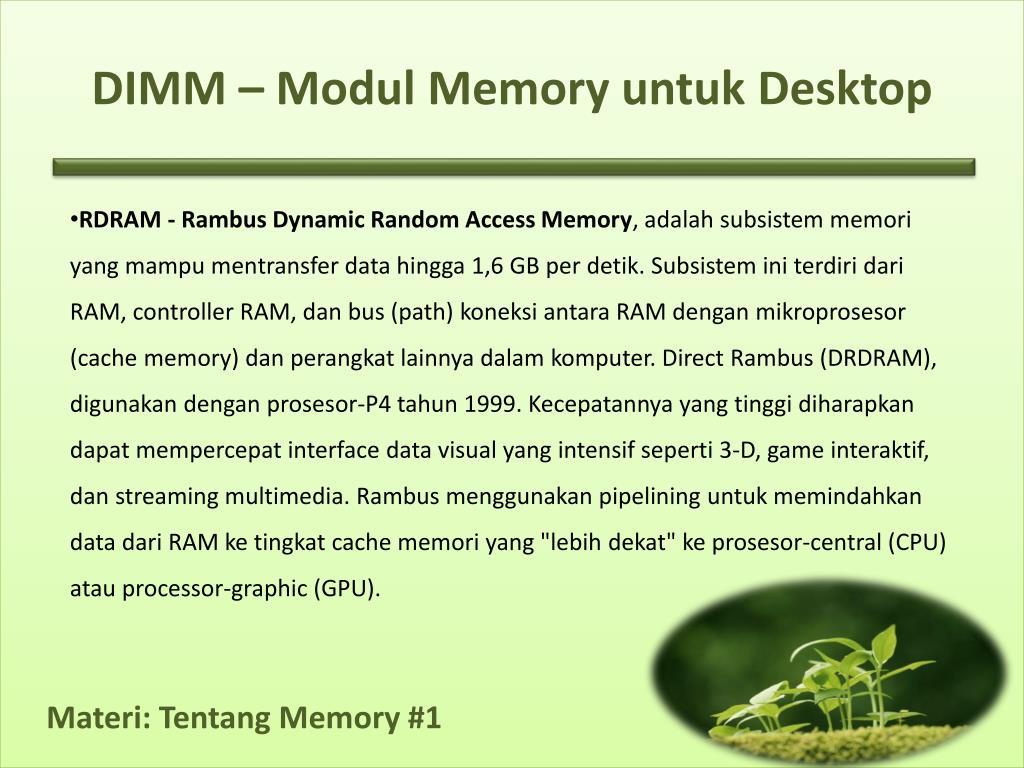 DIMM – Modul Memory untuk Desktop

•RDRAM - Rambus Dynamic Random Access Memory, adalah subsistem memori yang mampu mentransfer data hingga 1,6 GB per detik. Subsistem ini terdiri dari RAM, controller RAM, dan bus (path) koneksi antara RAM dengan mikroprosesor (cache memory) dan perangkat lainnya dalam komputer. Direct Rambus (DRDRAM), digunakan dengan prosesor-P4 tahun 1999. Kecepatannya yang tinggi diharapkan dapat mempercepat interface data visual yang intensif seperti 3-D, game interaktif, dan streaming multimedia. Rambus menggunakan pipelining untuk memindahkan data dari RAM ke tingkat cache memori yang "lebih dekat" ke prosesor-central (CPU) atau processor-graphic (GPU).

Materi: Tentang Memory #1